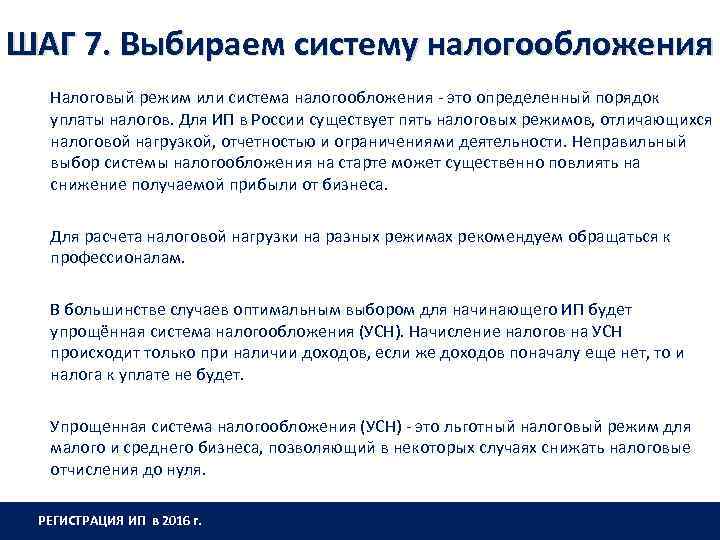 ШАГ 7. Выбираем систему налогообложения

Налоговый режим или система налогообложения - это определенный порядок уплаты налогов. Для ИП в России существует пять налоговых режимов, отличающихся налоговой нагрузкой, отчетностью и ограничениями деятельности. Неправильный выбор системы налогообложения на старте может существенно повлиять на снижение получаемой прибыли от бизнеса.

Для расчета налоговой нагрузки на разных режимах рекомендуем обращаться к профессионалам.

В большинстве случаев оптимальным выбором для начинающего ИП будет упрощённая система налогообложения (УСН). Начисление налогов на УСН происходит только при наличии доходов, если же доходов поначалу еще нет, то и налога к уплате не будет.

Упрощенная система налогообложения (УСН) - это льготный налоговый режим для малого и среднего бизнеса, позволяющий в некоторых случаях снижать налоговые отчисления до нуля.

РЕГИСТРАЦИЯ ИП в 2016 г.